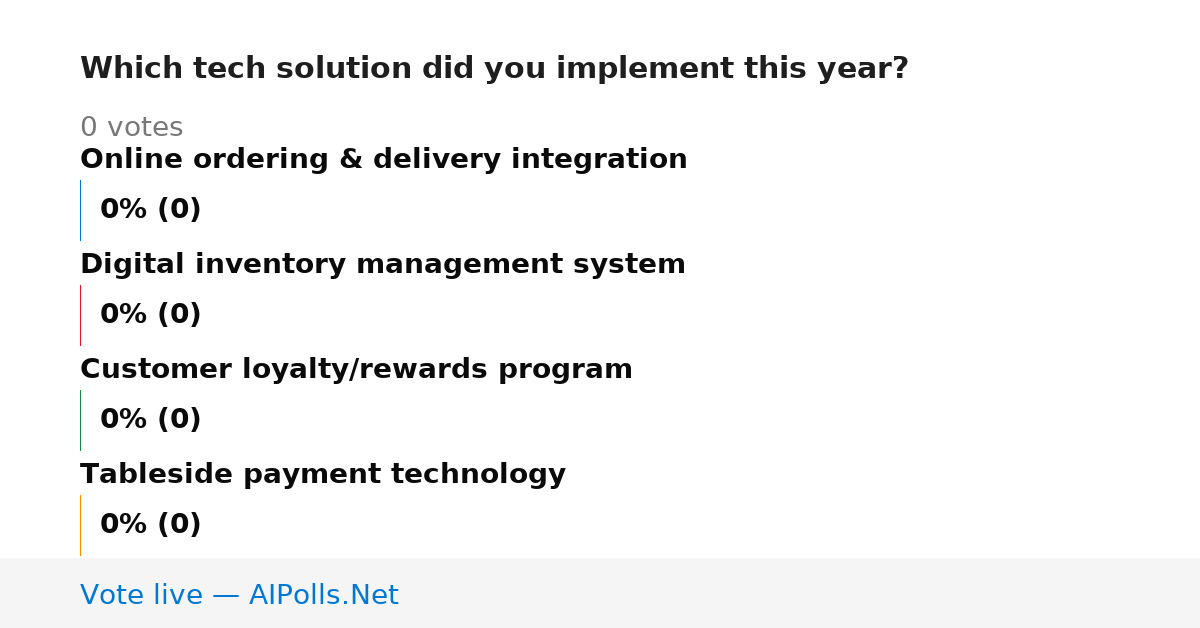 Which tech solution did you implement this year?

0 votes

Online ordering & delivery integration

0% (0)

Digital inventory management system

0% (0)

Customer loyalty/rewards program

0% (0)

Tableside payment technology

0% (0)

Vote live — AIPolls.Net